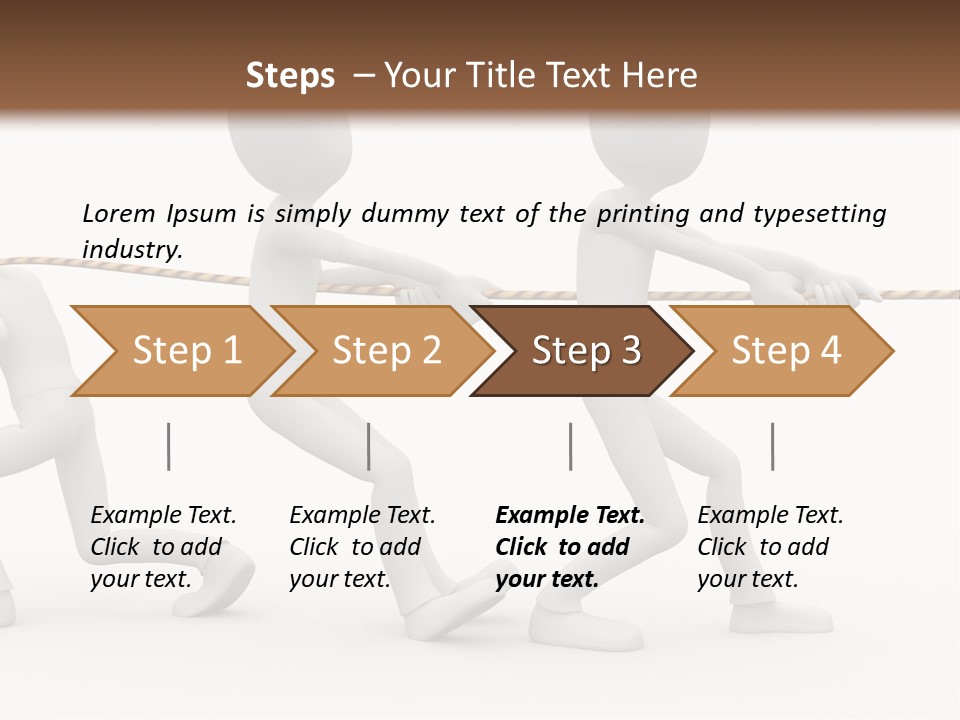 Steps – Your Title Text Here

Lorem Ipsum is simply dummy text of the printing and typesetting industry.

Step 1

Step 2

Step 3

Step 4

Example Text. Click to add your text.

Example Text. Click to add your text.

Example Text. Click to add your text.

Example Text. Click to add your text.